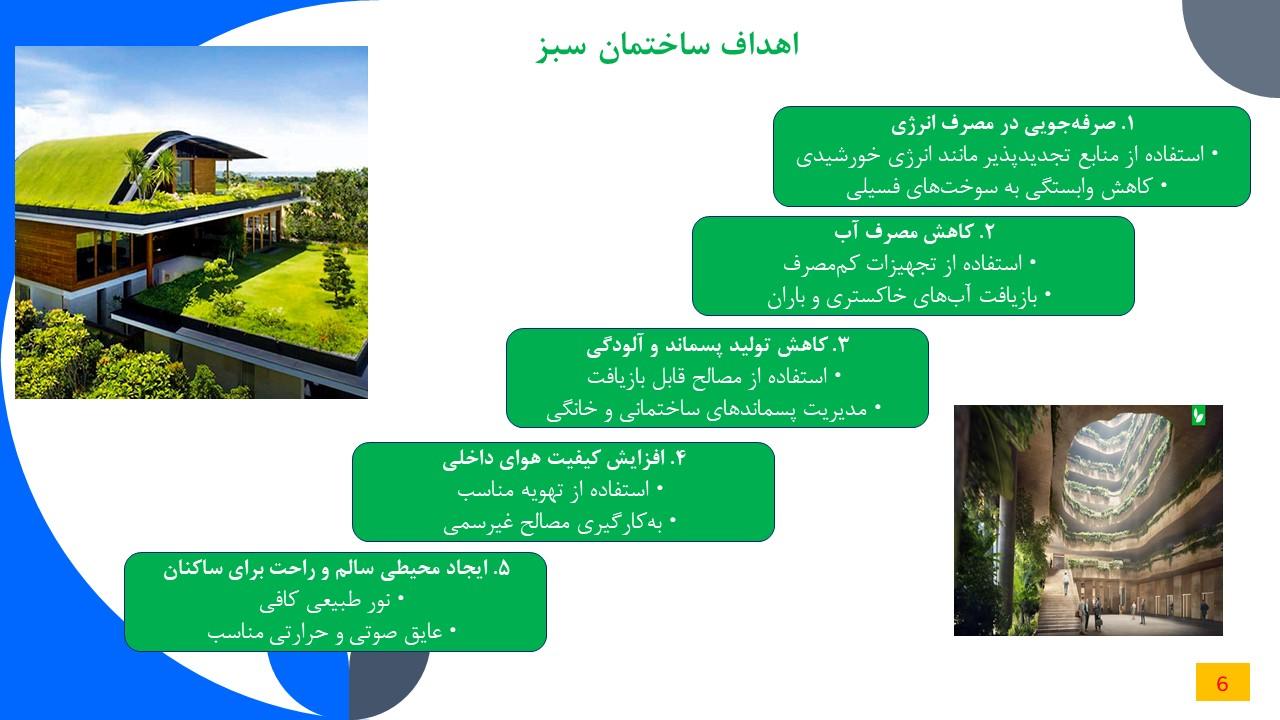 اهداف ساختمان سبز

۱. صرفه‌جویی در مصرف انرژی
• استفاده از منابع تجدیدپذیر مانند انرژی خورشیدی
• کاهش وابستگی به سوخت‌های فسیلی

۲. کاهش مصرف آب
• استفاده از تجهیزات کم‌مصرف
• بازیافت آب‌های خاکستری و باران

۳. کاهش تولید پسماند و آلودگی
• استفاده از مصالح قابل بازیافت
• مدیریت پسماندهای ساختمانی و خانگی

۴. افزایش کیفیت هوای داخلی
• استفاده از تهویه مناسب
• به‌کارگیری مصالح غیرسمی

۵. ایجاد محیطی سالم و راحت برای ساکنان
• نور طبیعی کافی
• عایق صوتی و حرارتی مناسب

6